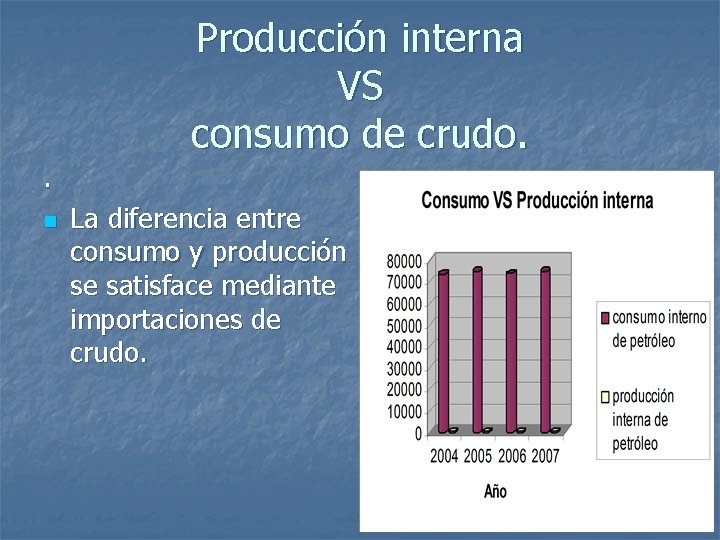 Producción interna
VS
consumo de crudo.

.

La diferencia entre consumo y producción se satisface mediante importaciones de crudo.

Consumo VS Producción interna

80000
70000
60000
50000
40000
30000
20000
10000
0

2004 2005 2006 2007

Año

consumo interno de petróleo
producción interna de petróleo